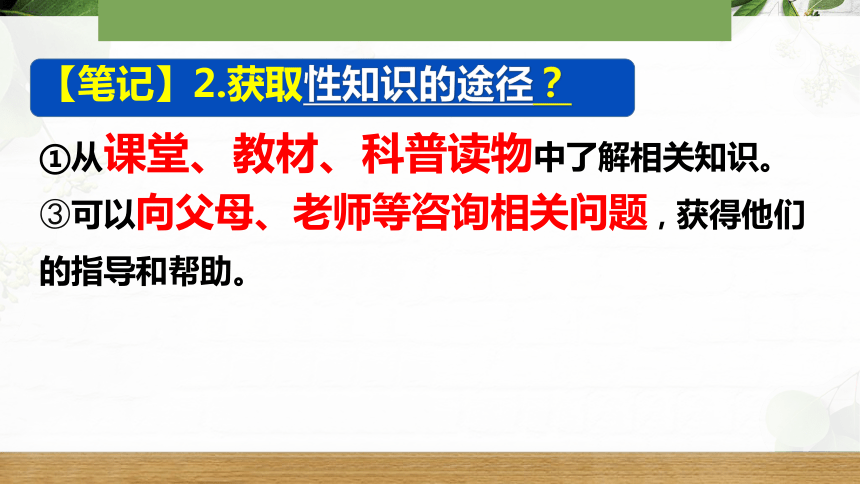 【笔记】2.获取性知识的途径？

①从课堂、教材、科普读物中了解相关知识。

③可以向父母、老师等咨询相关问题，获得他们的指导和帮助。